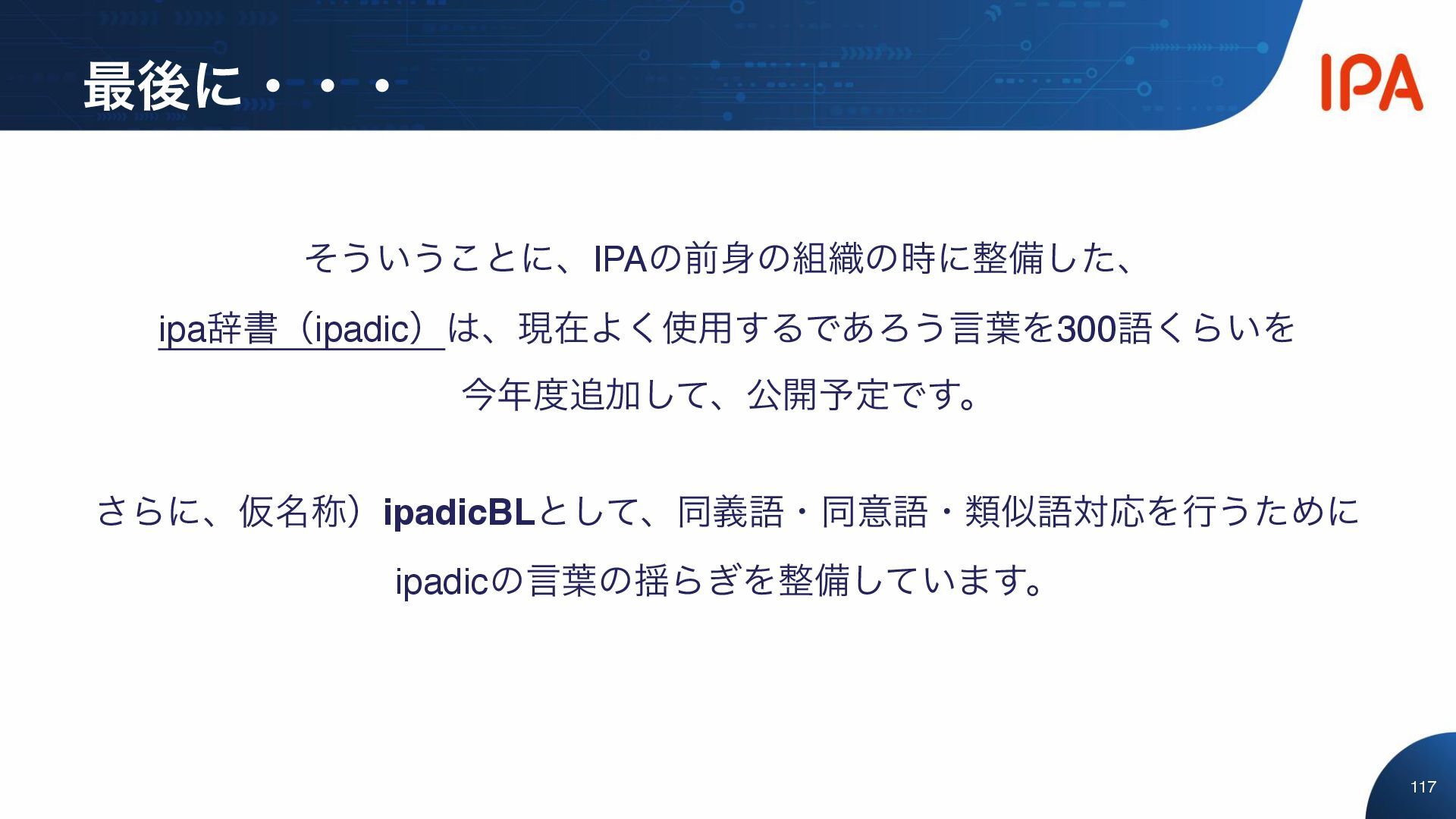 最後に・・・

IPA

そういうことに、IPAの前身の組織の時に整備した、

ipa辞書（ipadic）は、現在よく使用するであろう言葉を300語くらいを

今年度追加して、公開予定です。

さらに、仮名称）ipadicBLとして、同義語・同意語・類似語対応を行うために

ipadicの言葉の揺らぎを整備しています。

117